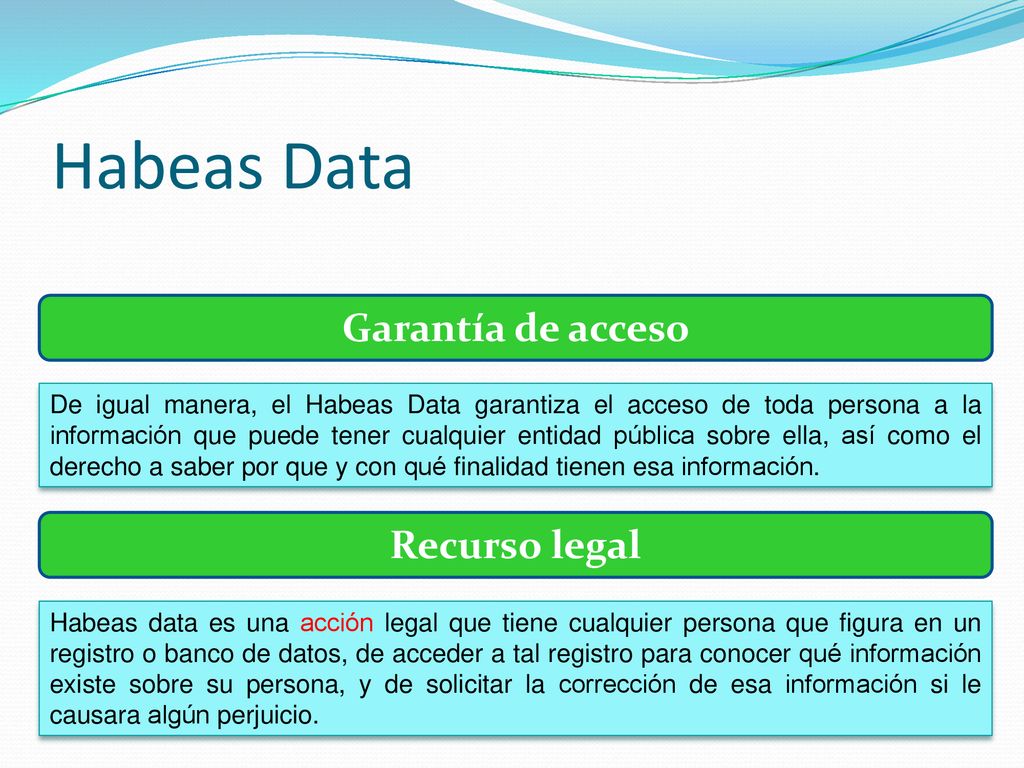 Habeas Data

Garantía de acceso

De igual manera, el Habeas Data garantiza el acceso de toda persona a la información que puede tener cualquier entidad pública sobre ella, así como el derecho a saber por que y con qué finalidad tienen esa información.

Recurso legal

Habeas data es una acción legal que tiene cualquier persona que figura en un registro o banco de datos, de acceder a tal registro para conocer qué información existe sobre su persona, y de solicitar la corrección de esa información si le causara algún perjuicio.